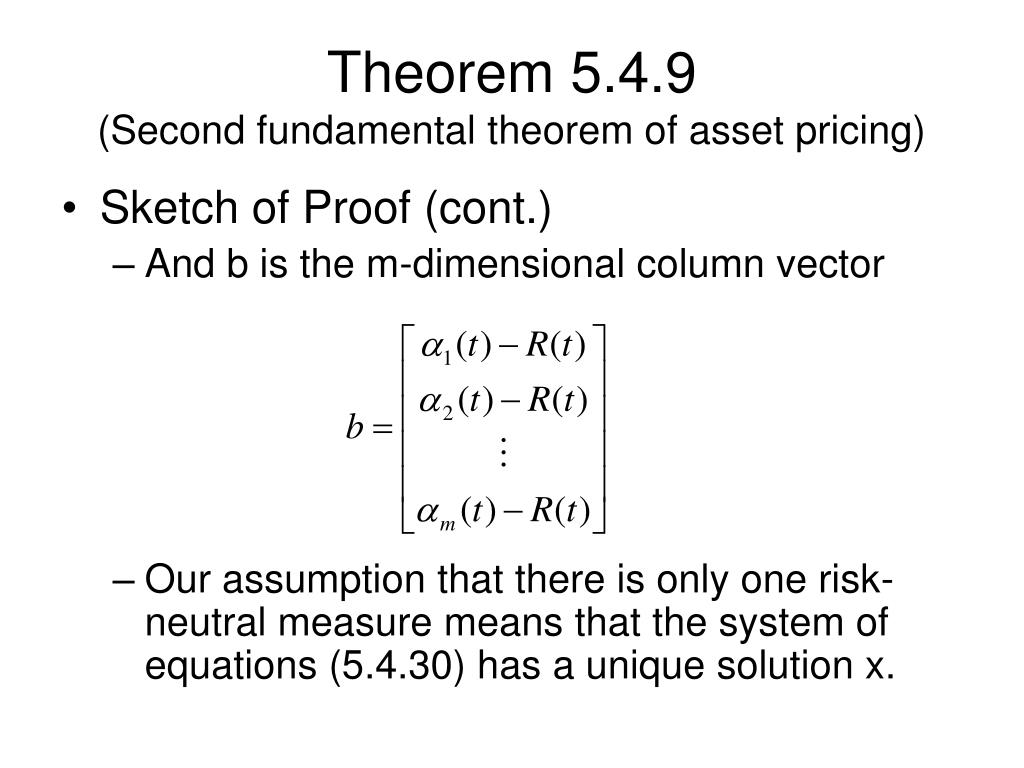 Theorem 5.4.9
(Second fundamental theorem of asset pricing)

• Sketch of Proof (cont.)
– And b is the m-dimensional column vector

$b = \begin{bmatrix} \alpha_1(t) - R(t) \\ \alpha_2(t) - R(t) \\ \vdots \\ \alpha_m(t) - R(t) \end{bmatrix}$

– Our assumption that there is only one risk-neutral measure means that the system of equations (5.4.30) has a unique solution x.